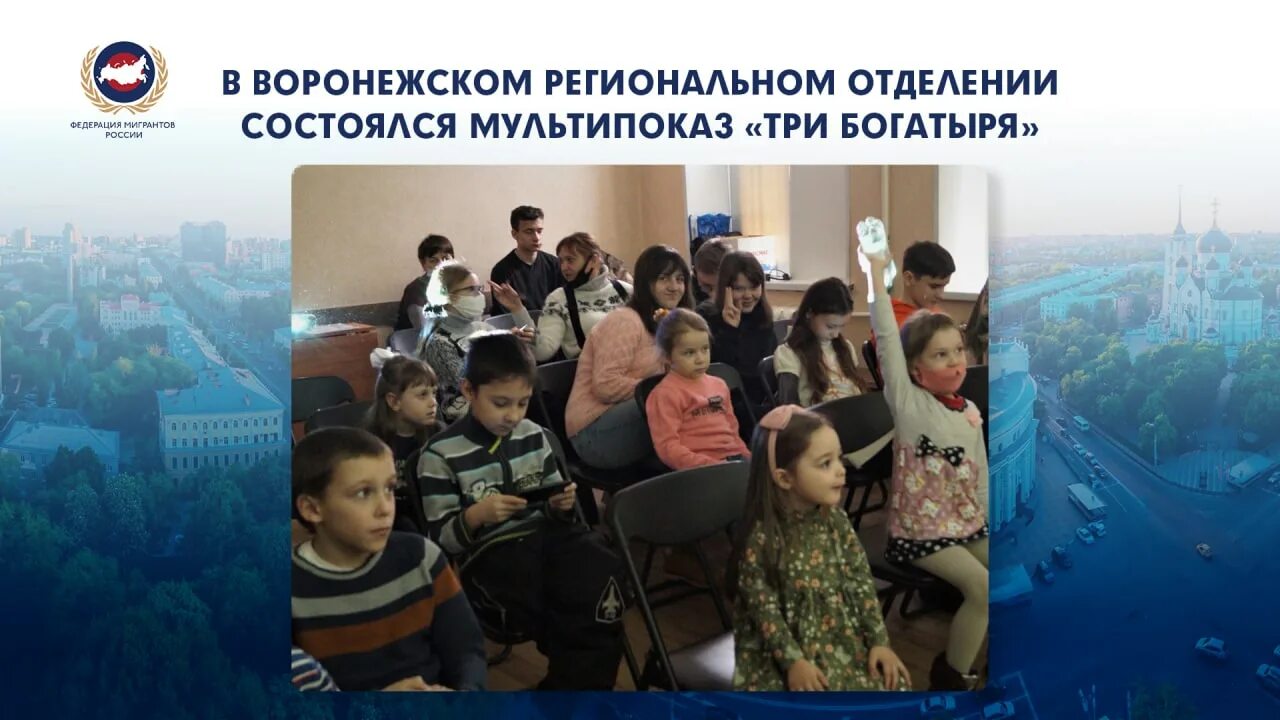 ФЕДЕРАЦИЯ МИГРАНТОВ РОССИИ

В ВОРОНЕЖСКОМ РЕГИОНАЛЬНОМ ОТДЕЛЕНИИ СОСТОЯЛСЯ МУЛЬТИПОКАЗ «ТРИ БОГАТЫРЯ»